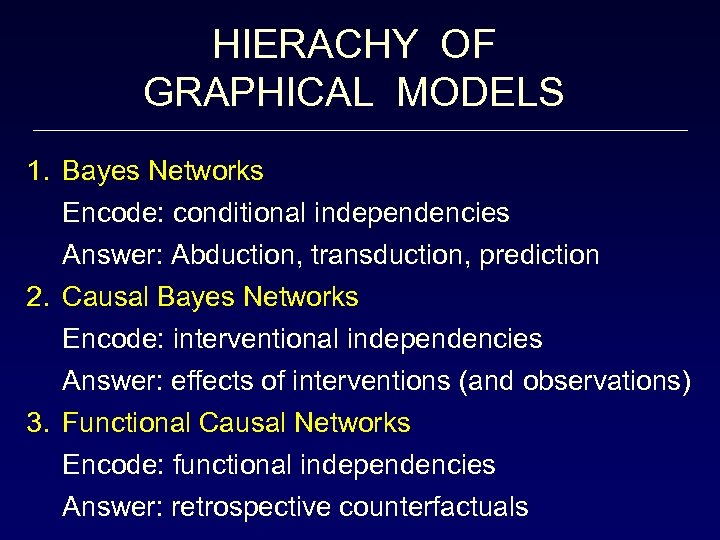 HIERACHY OF
GRAPHICAL MODELS

1. Bayes Networks
Encode: conditional independencies
Answer: Abduction, transduction, prediction

2. Causal Bayes Networks
Encode: interventional independencies
Answer: effects of interventions (and observations)

3. Functional Causal Networks
Encode: functional independencies
Answer: retrospective counterfactuals